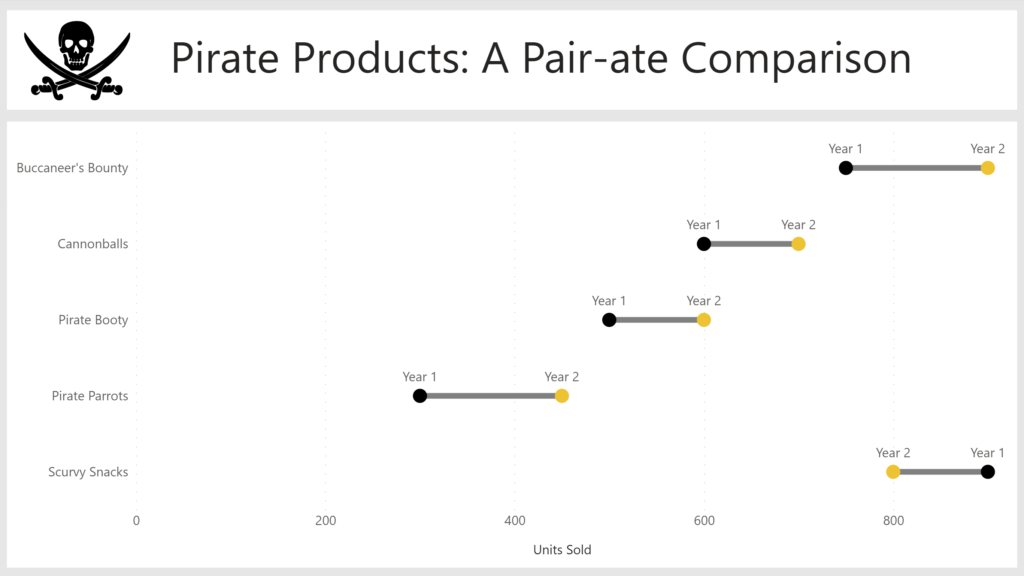 Pirate Products: A Pair-ate Comparison

Buccaneer's Bounty
Year 1
Year 2

Cannonballs
Year 1
Year 2

Pirate Booty
Year 1
Year 2

Pirate Parrots
Year 1
Year 2

Scurvy Snacks
Year 2
Year 1

0
200
400
600
800

Units Sold